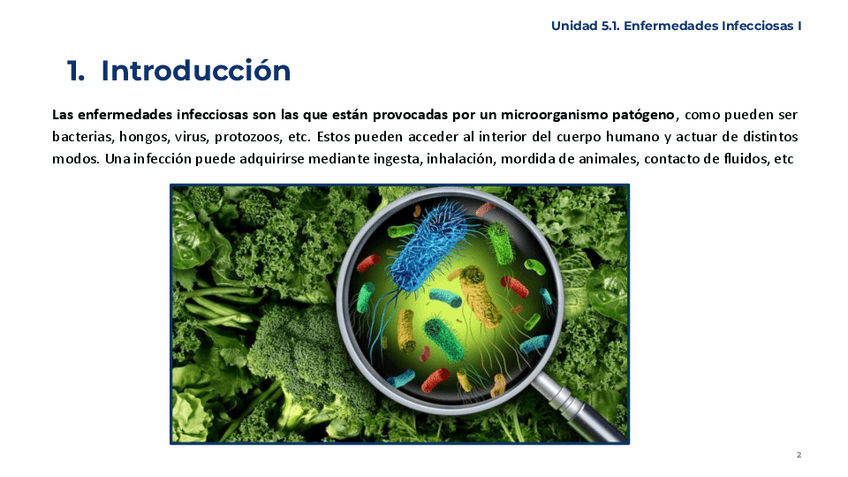 Unidad 5.1. Enfermedades Infecciosas I

1. Introducción

Las enfermedades infecciosas son las que están provocadas por un microorganismo patógeno, como pueden ser bacterias, hongos, virus, protozoos, etc. Estos pueden acceder al interior del cuerpo humano y actuar de distintos modos. Una infección puede adquirirse mediante ingesta, inhalación, mordida de animales, contacto de fluidos, etc

2